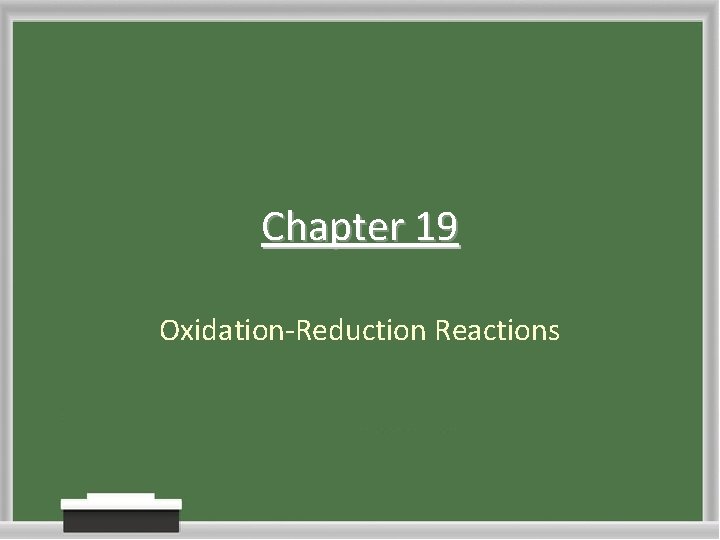 Chapter 19

Oxidation-Reduction Reactions